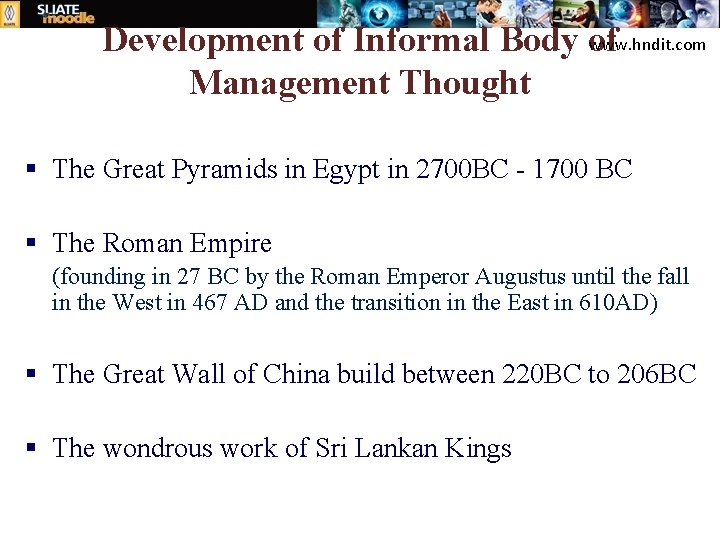 SLIATE moodle

www.hndit.com

Development of Informal Body of Management Thought

▪ The Great Pyramids in Egypt in 2700BC - 1700 BC

▪ The Roman Empire
(founding in 27 BC by the Roman Emperor Augustus until the fall in the West in 467 AD and the transition in the East in 610AD)

▪ The Great Wall of China build between 220BC to 206BC

▪ The wondrous work of Sri Lankan Kings